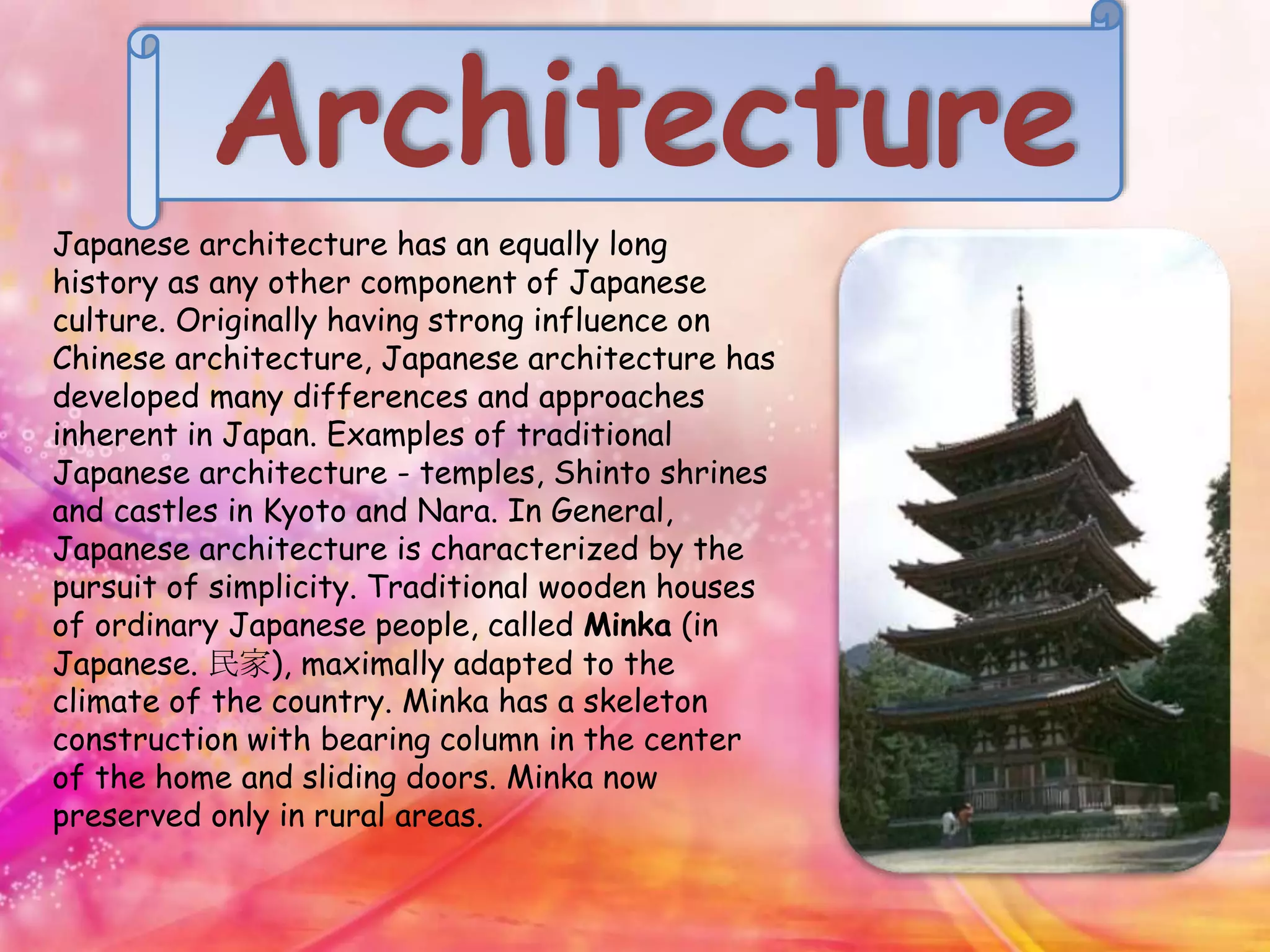 Architecture

Japanese architecture has an equally long history as any other component of Japanese culture. Originally having strong influence on Chinese architecture, Japanese architecture has developed many differences and approaches inherent in Japan. Examples of traditional Japanese architecture - temples, Shinto shrines and castles in Kyoto and Nara. In General, Japanese architecture is characterized by the pursuit of simplicity. Traditional wooden houses of ordinary Japanese people, called Minka (in Japanese. 民家), maximally adapted to the climate of the country. Minka has a skeleton construction with bearing column in the center of the home and sliding doors. Minka now preserved only in rural areas.